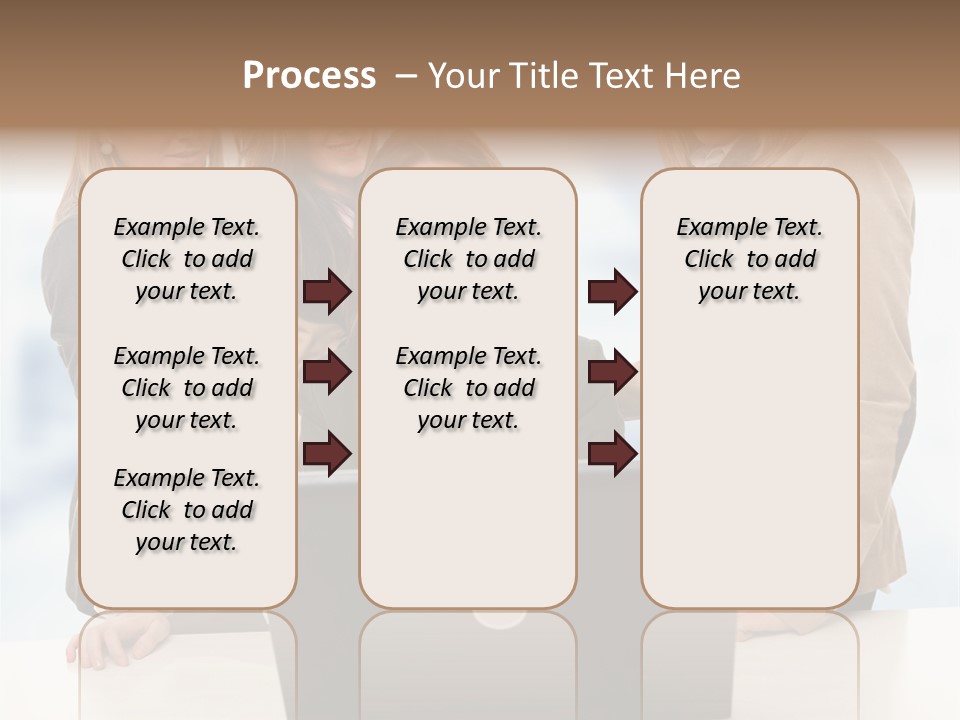 Process – Your Title Text Here

Example Text. Click to add your text.

Example Text. Click to add your text.

Example Text. Click to add your text.

Example Text. Click to add your text.

Example Text. Click to add your text.

Example Text. Click to add your text.